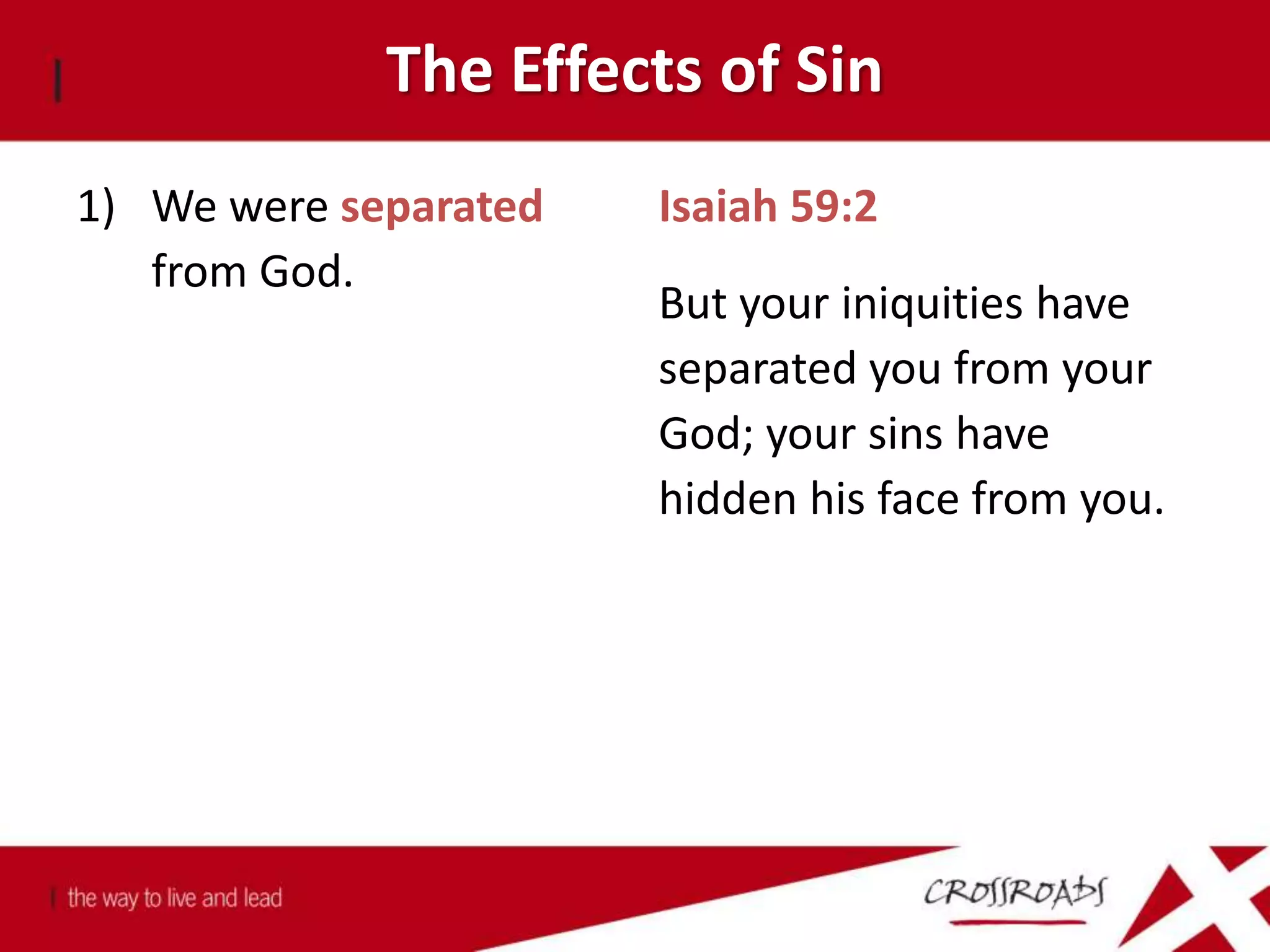 The Effects of Sin

1) We were separated from God.

Isaiah 59:2

But your iniquities have separated you from your God; your sins have hidden his face from you.

the way to live and lead

CROSSROADS